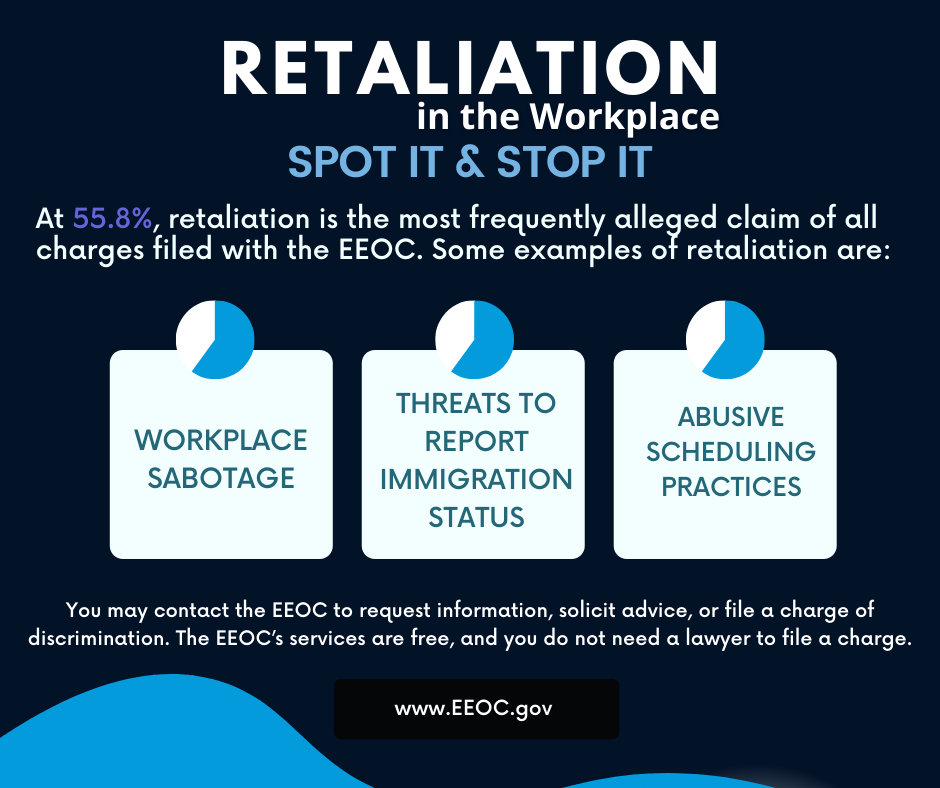 RETALIATION
in the Workplace
SPOT IT & STOP IT

At 55.8%, retaliation is the most frequently alleged claim of all charges filed with the EEOC. Some examples of retaliation are:

WORKPLACE SABOTAGE

THREATS TO REPORT IMMIGRATION STATUS

ABUSIVE SCHEDULING PRACTICES

You may contact the EEOC to request information, solicit advice, or file a charge of discrimination. The EEOC's services are free, and you do not need a lawyer to file a charge.

www.EEOC.gov